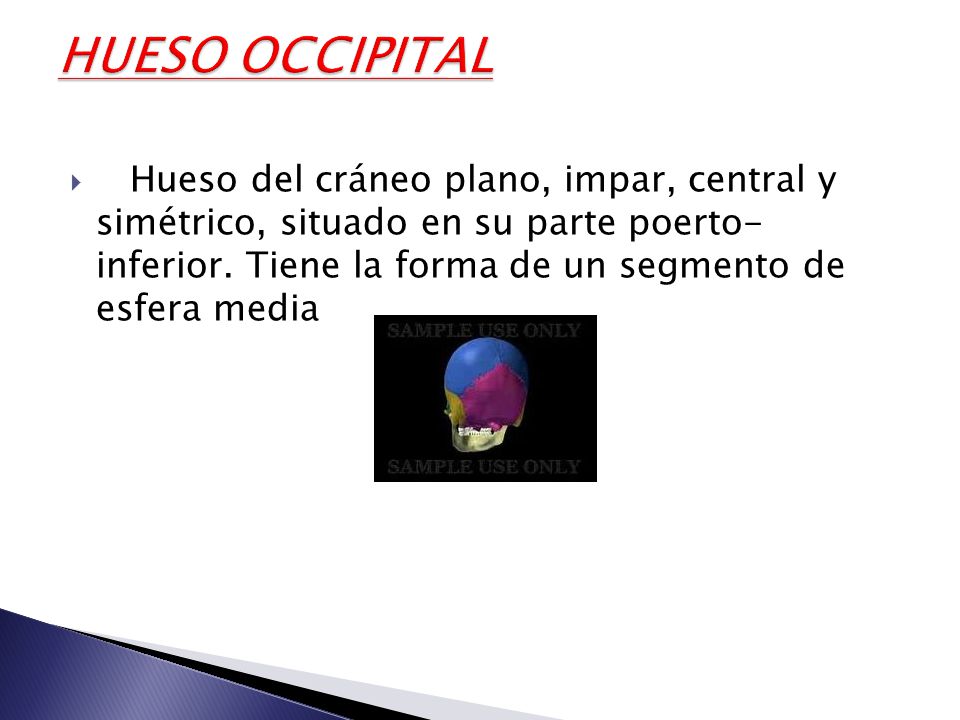 HUESO OCCIPITAL

Hueso del cráneo plano, impar, central y simétrico, situado en su parte poerto-inferior. Tiene la forma de un segmento de esfera media

SAMPLE USE ONLY

SAMPLE USE ONLY